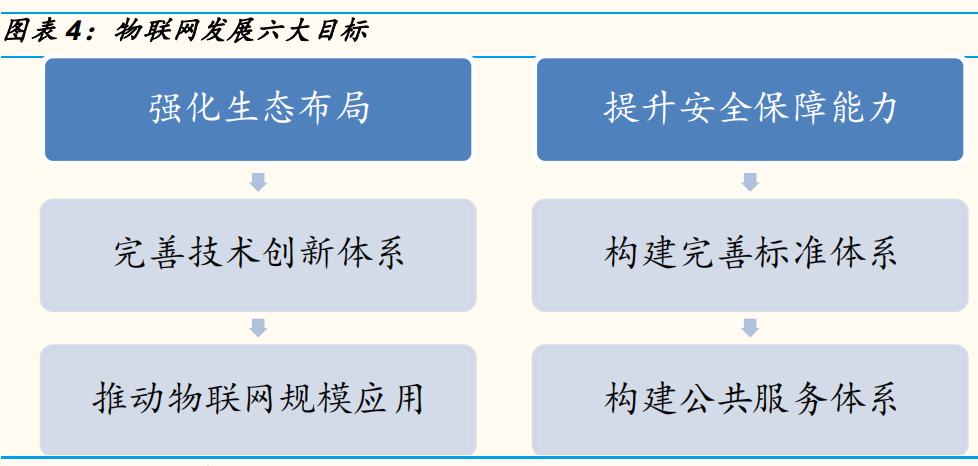 图表 4：物联网发展六大目标

强化生态布局

完善技术创新体系

推动物联网规模应用

提升安全保障能力

构建完善标准体系

构建公共服务体系